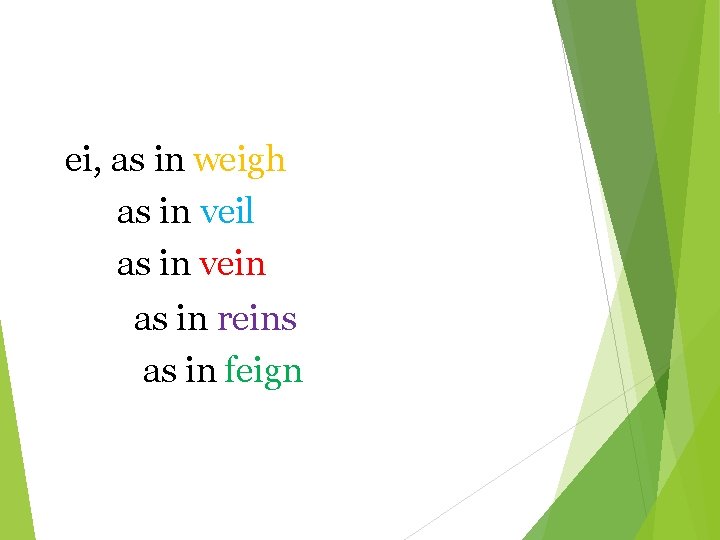 ei, as in weigh
as in veil
as in vein
as in reins
as in feign